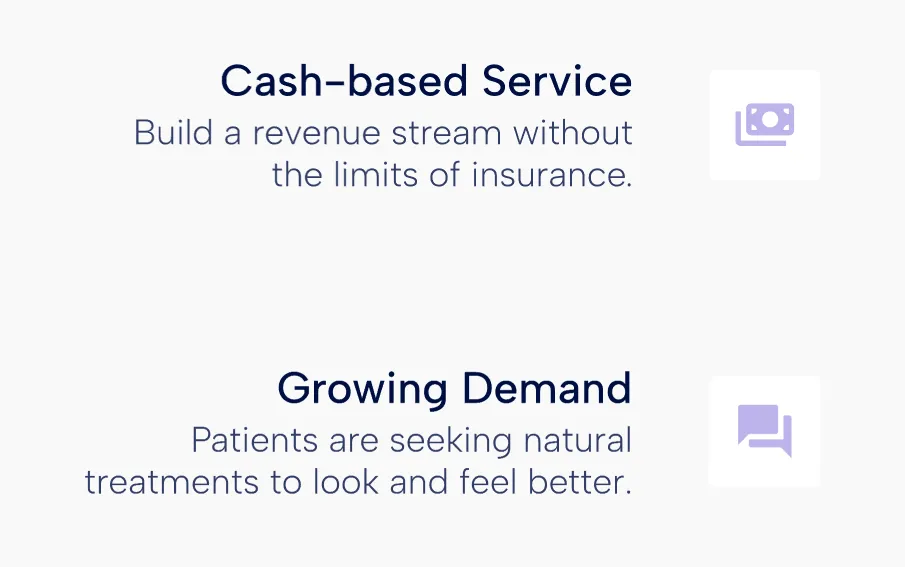 Cash-based Service

Build a revenue stream without the limits of insurance.

Growing Demand

Patients are seeking natural treatments to look and feel better.